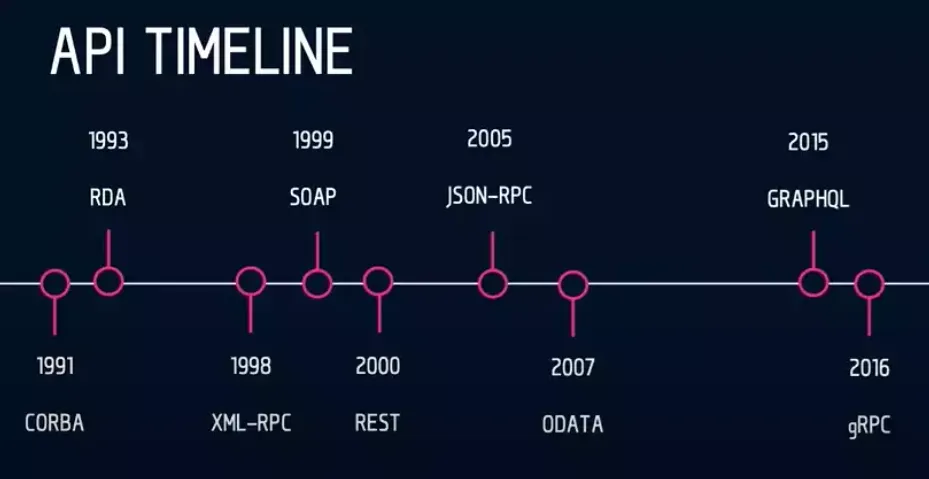 API TIMELINE

1993
RDA

1999
SOAP

2005
JSON-RPC

2015
GRAPHQL

1991
CORBA

1998
XML-RPC

2000
REST

2007
ODATA

2016
gRPC